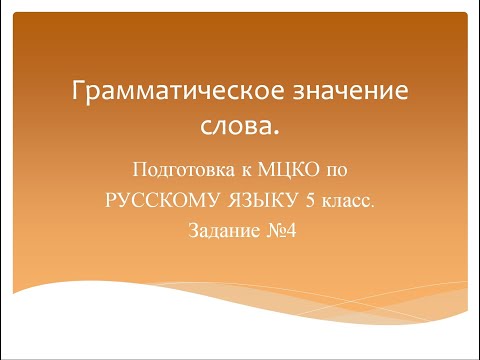 Грамматическое значение слова.

Подготовка к МЦКО по РУССКОМУ ЯЗЫКУ 5 класс. Задание №4